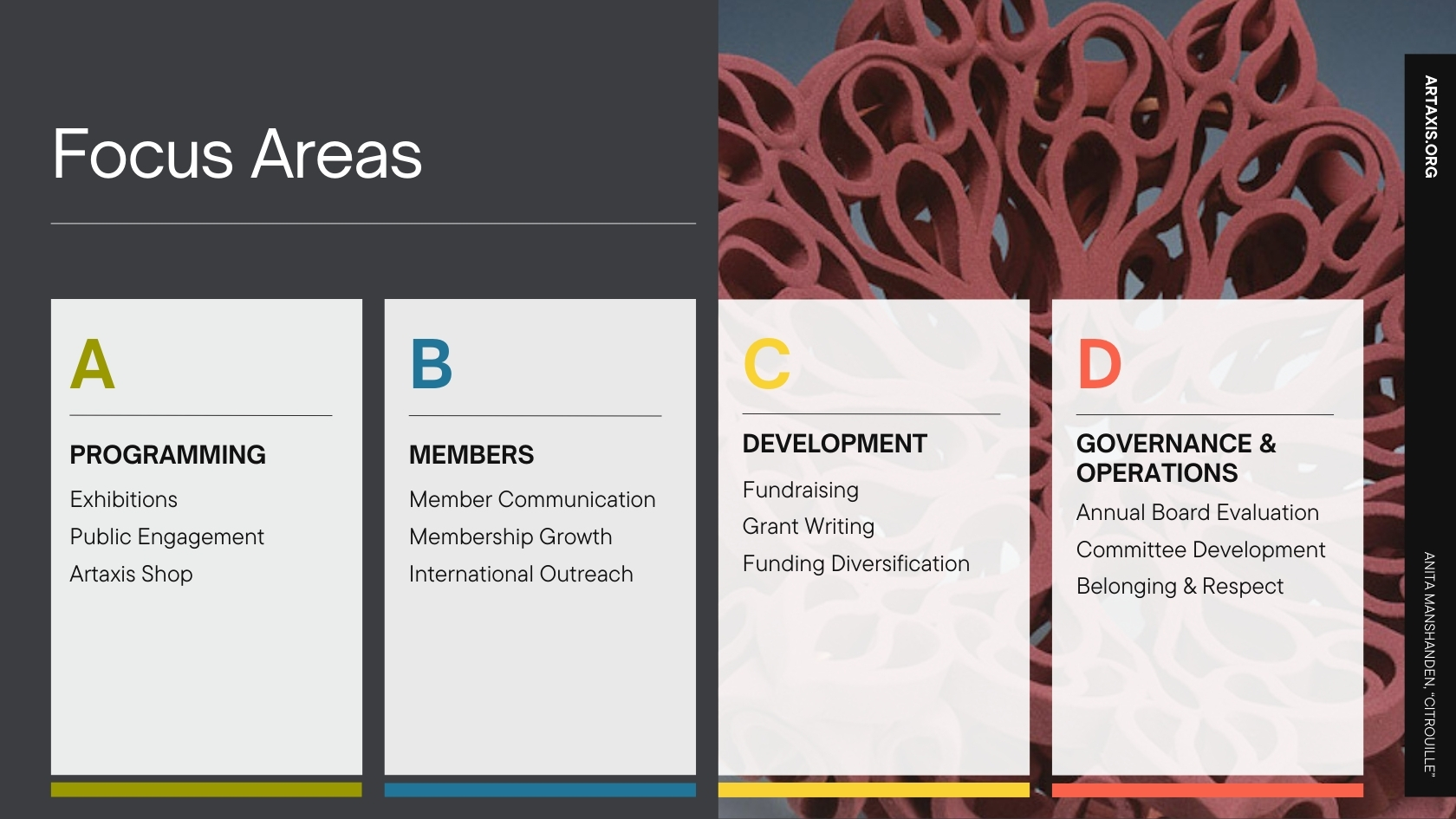 Focus Areas

A

PROGRAMMING

Exhibitions

Public Engagement

Artaxis Shop

B

MEMBERS

Member Communication

Membership Growth

International Outreach

C

DEVELOPMENT

Fundraising

Grant Writing

Funding Diversification

D

GOVERNANCE & OPERATIONS

Annual Board Evaluation

Committee Development

Belonging & Respect

ARTAXIS.ORG

ANITA MANSHANDEN, "CITROUILLE"